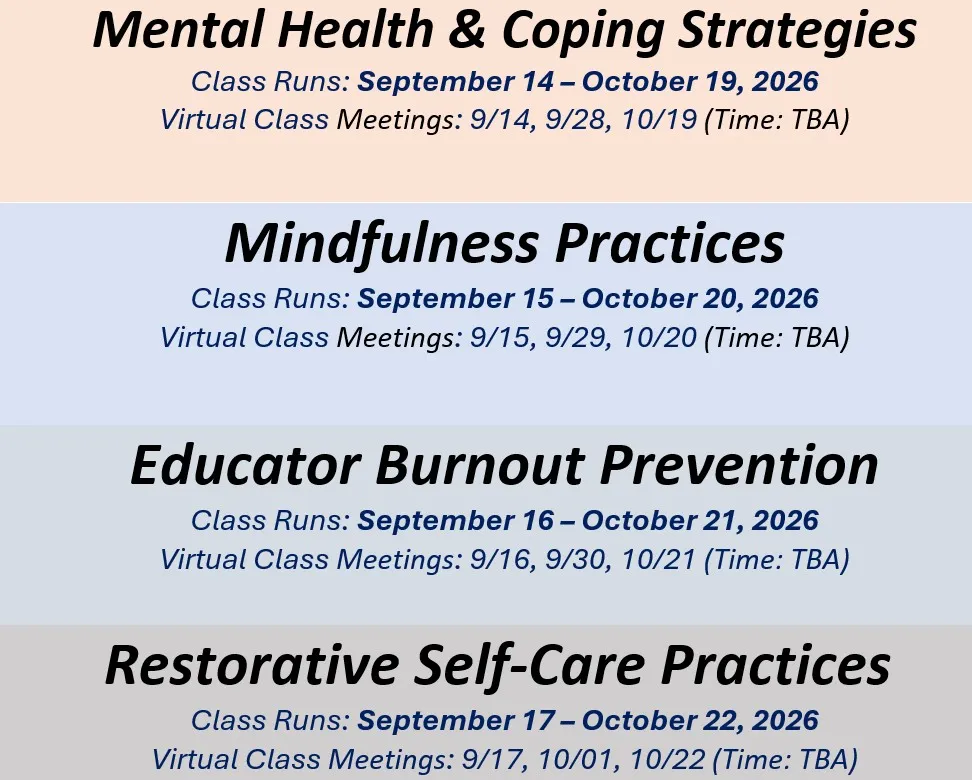 Mental Health & Coping Strategies
Class Runs: September 14 – October 19, 2026
Virtual Class Meetings: 9/14, 9/28, 10/19 (Time: TBA)

Mindfulness Practices
Class Runs: September 15 – October 20, 2026
Virtual Class Meetings: 9/15, 9/29, 10/20 (Time: TBA)

Educator Burnout Prevention
Class Runs: September 16 – October 21, 2026
Virtual Class Meetings: 9/16, 9/30, 10/21 (Time: TBA)

Restorative Self-Care Practices
Class Runs: September 17 – October 22, 2026
Virtual Class Meetings: 9/17, 10/01, 10/22 (Time: TBA)